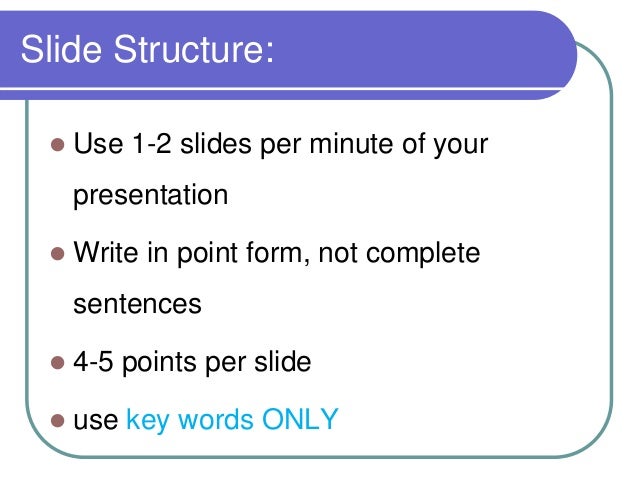 Slide Structure:

- Use 1-2 slides per minute of your presentation
- Write in point form, not complete sentences
- 4-5 points per slide
- use key words ONLY